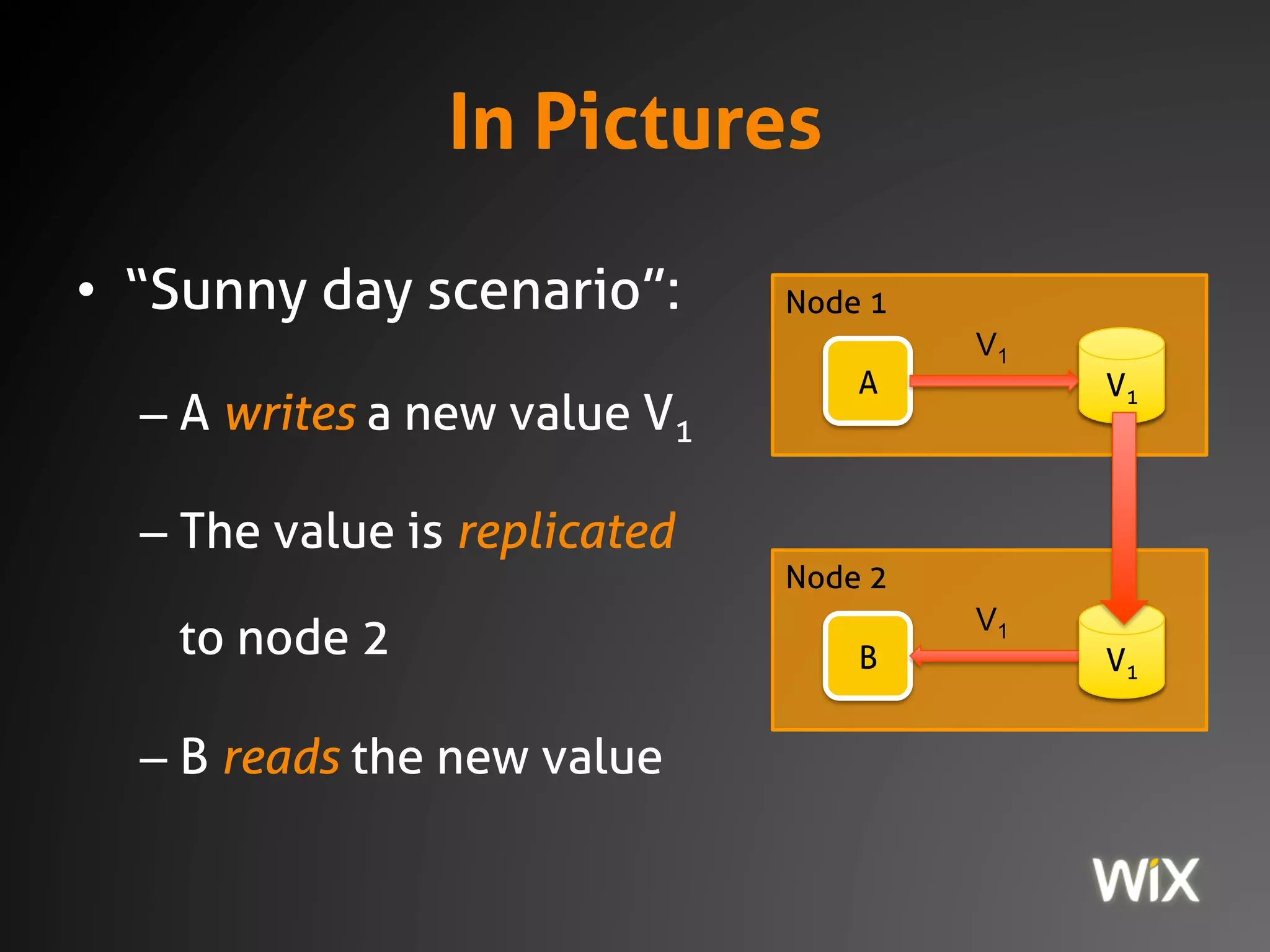 In Pictures

• “Sunny day scenario“:

– A writes a new value $V_1$

– The value is replicated to node 2

– B reads the new value

Node 1

A

$V_1$

$V_1$

Node 2

B

$V_1$

$V_1$

WiX